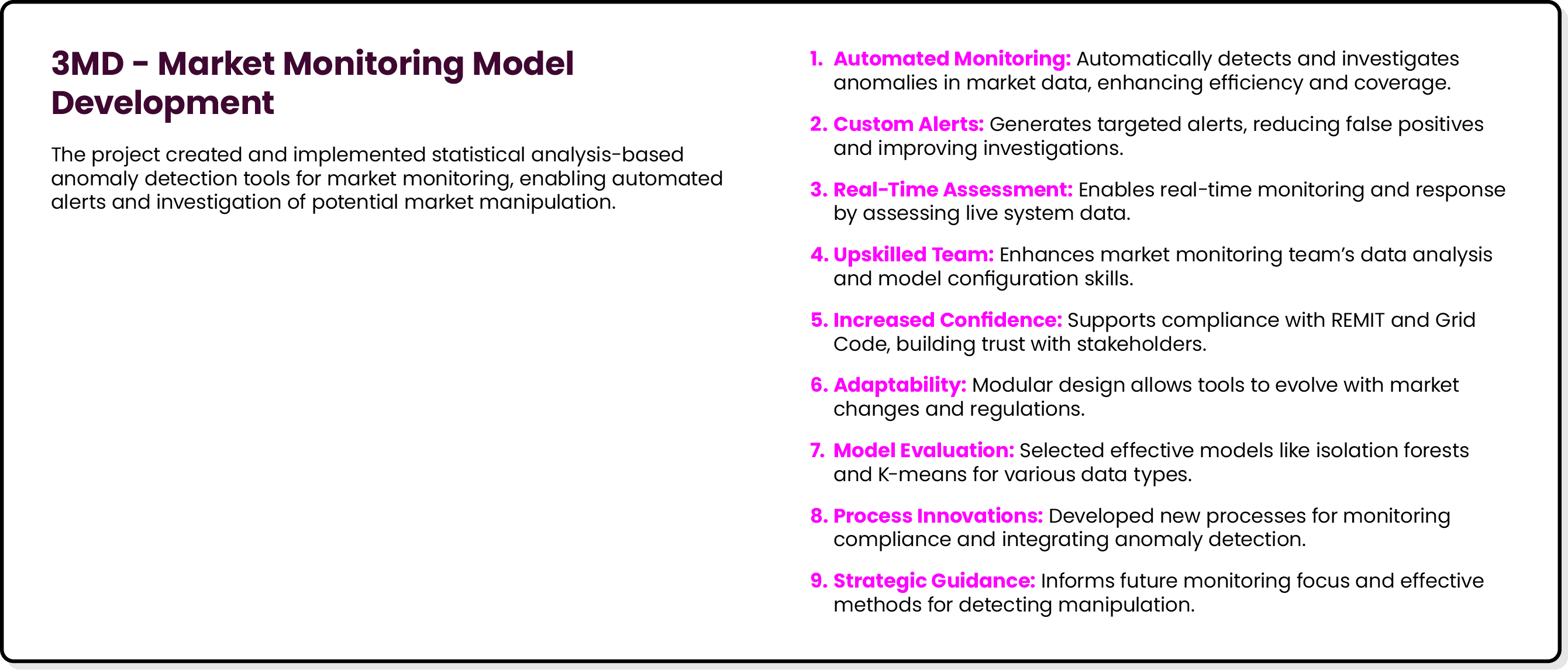 3MD - Market Monitoring Model Development

The project created and implemented statistical analysis-based anomaly detection tools for market monitoring, enabling automated alerts and investigation of potential market manipulation.

1. Automated Monitoring: Automatically detects and investigates anomalies in market data, enhancing efficiency and coverage.

2. Custom Alerts: Generates targeted alerts, reducing false positives and improving investigations.

3. Real-Time Assessment: Enables real-time monitoring and response by assessing live system data.

4. Upskilled Team: Enhances market monitoring team's data analysis and model configuration skills.

5. Increased Confidence: Supports compliance with REMIT and Grid Code, building trust with stakeholders.

6. Adaptability: Modular design allows tools to evolve with market changes and regulations.

7. Model Evaluation: Selected effective models like isolation forests and K-means for various data types.

8. Process Innovations: Developed new processes for monitoring compliance and integrating anomaly detection.

9. Strategic Guidance: Informs future monitoring focus and effective methods for detecting manipulation.